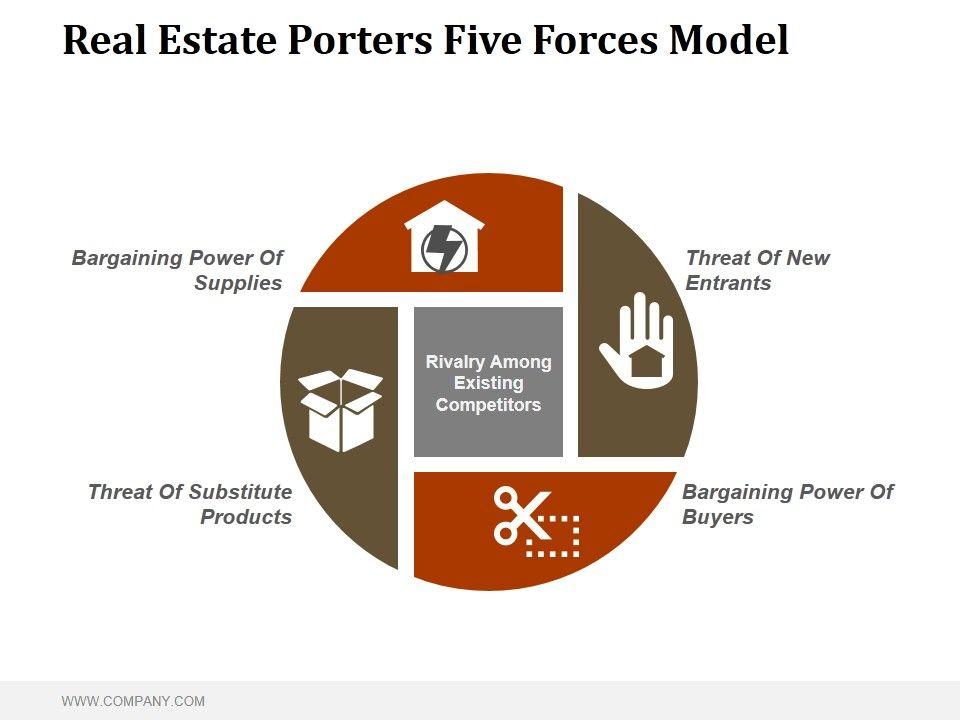 Real Estate Porters Five Forces Model

Bargaining Power Of Supplies

Threat Of New Entrants

Rivalry Among Existing Competitors

Threat Of Substitute Products

Bargaining Power Of Buyers

WWW.COMPANY.COM